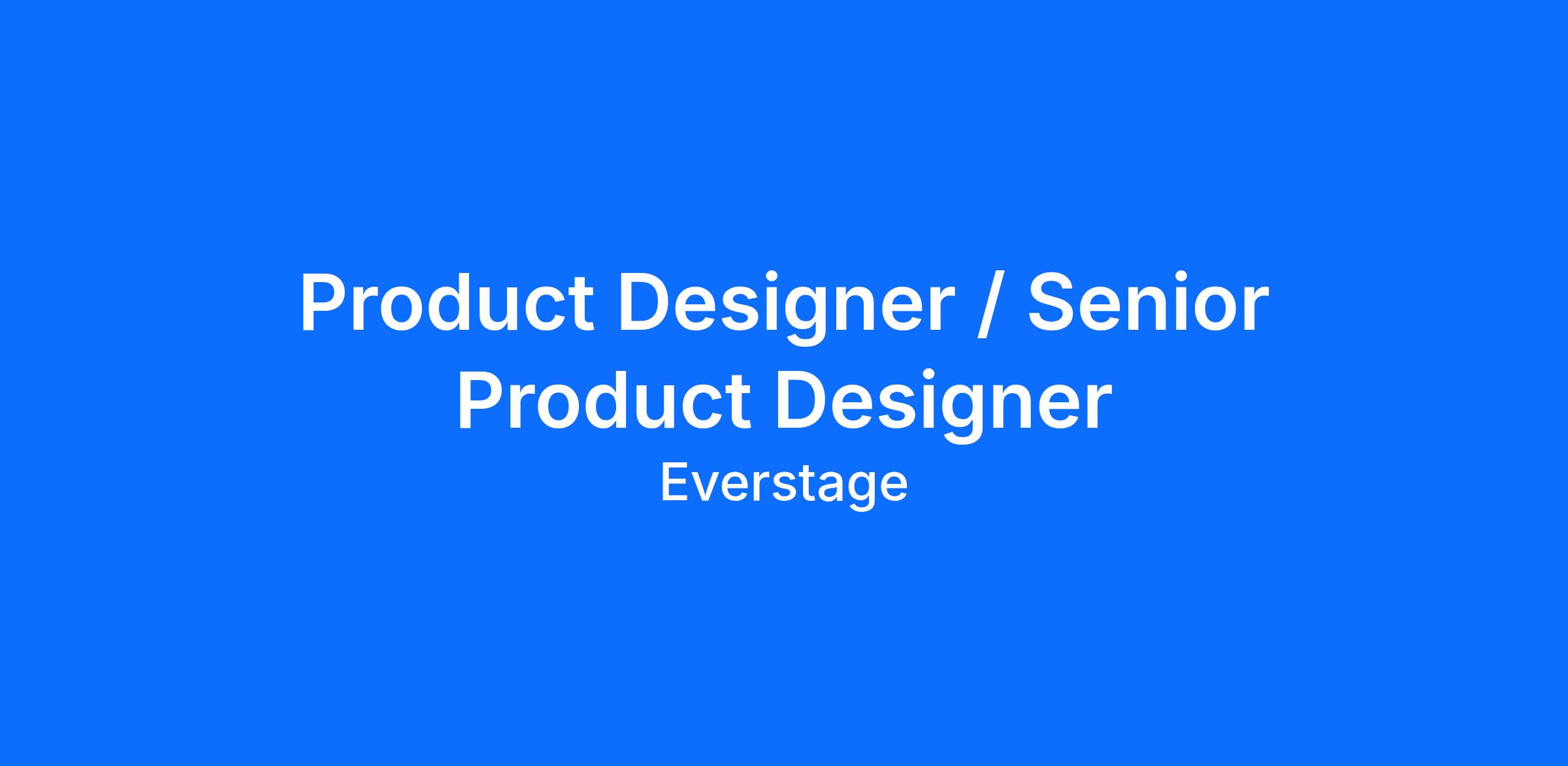 Product Designer / Senior Product Designer

Everstage